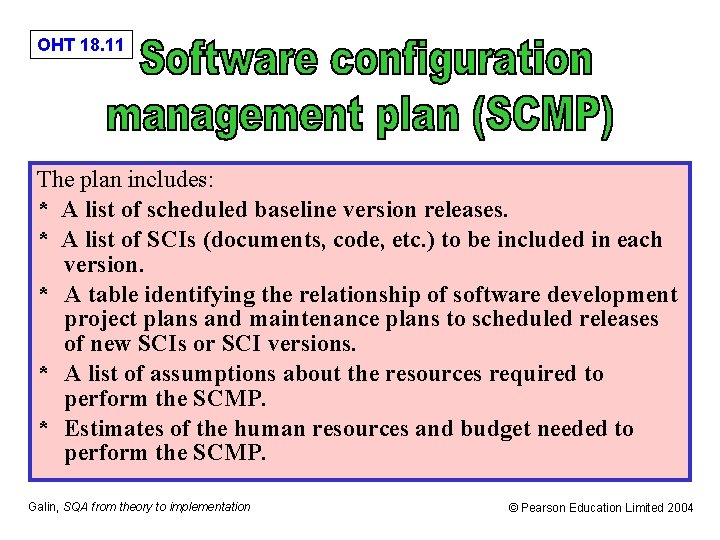 OHT 18.11

Software configuration management plan (SCMP)

The plan includes:
* A list of scheduled baseline version releases.
* A list of SCIs (documents, code, etc.) to be included in each version.
* A table identifying the relationship of software development project plans and maintenance plans to scheduled releases of new SCIs or SCI versions.
* A list of assumptions about the resources required to perform the SCMP.
* Estimates of the human resources and budget needed to perform the SCMP.

Galin, SQA from theory to implementation

© Pearson Education Limited 2004